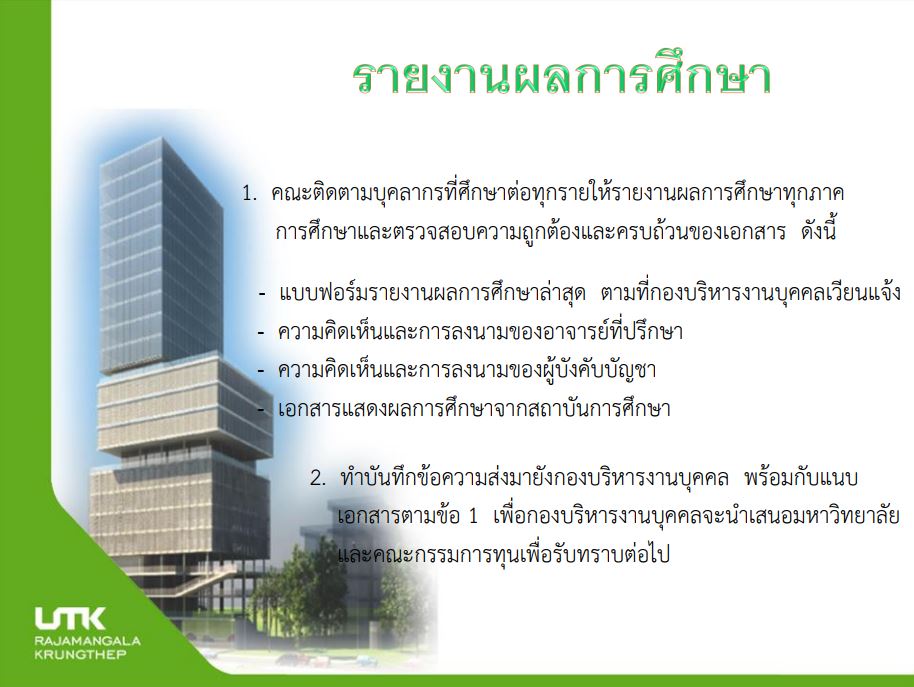 รายงานผลการศึกษา

1. คณะติดตามบุคลากรที่ศึกษาต่อทุกรายให้รายงานผลการศึกษาทุกภาคการศึกษาและตรวจสอบความถูกต้องและครบถ้วนของเอกสาร ดังนี้

- แบบฟอร์มรายงานผลการศึกษาล่าสุด ตามที่กองบริหารงานบุคคลเวียนแจ้ง
- ความคิดเห็นและการลงนามของอาจารย์ที่ปรึกษา
- ความคิดเห็นและการลงนามของผู้บังคับบัญชา
- เอกสารแสดงผลการศึกษาจากสถาบันการศึกษา

2. ทำบันทึกข้อความส่งมายังกองบริหารงานบุคคล พร้อมกับแนบเอกสารตามข้อ 1 เพื่อกองบริหารงานบุคคลจะนำเสนอมหาวิทยาลัยและคณะกรรมการทุนเพื่อรับทราบต่อไป

UTK
RAJAMANGALA
KRUNGTHEP